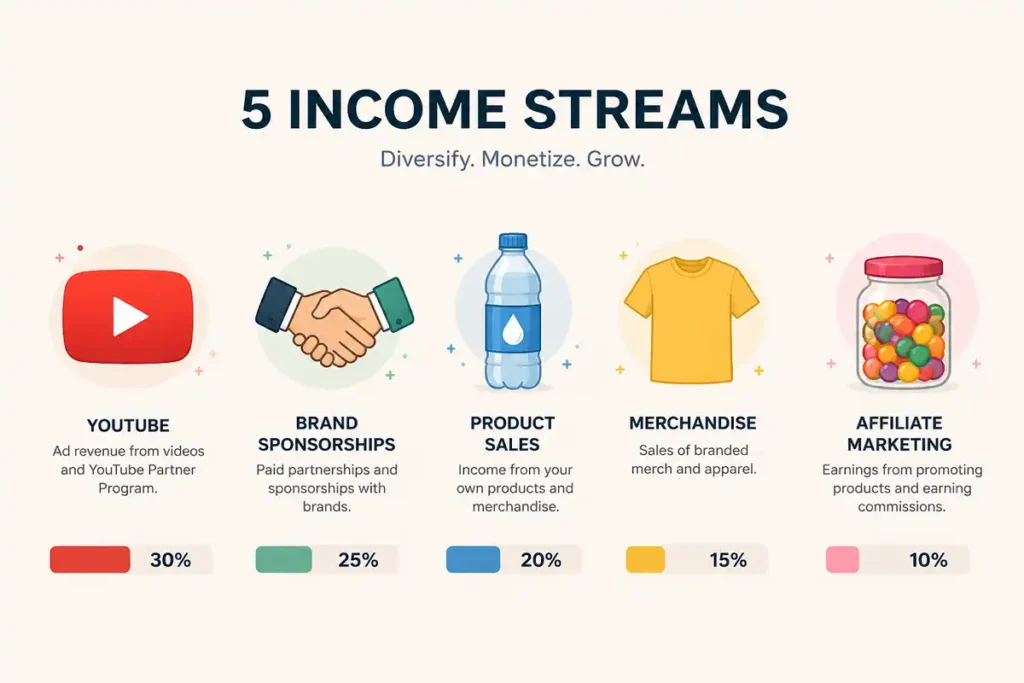 5 INCOME STREAMS

Diversify. Monetize. Grow.

YOUTUBE

Ad revenue from videos and YouTube Partner Program.

30%

BRAND SPONSORSHIPS

Paid partnerships and sponsorships with brands.

25%

PRODUCT SALES

Income from your own products and merchandise.

20%

MERCHANDISE

Sales of branded merch and apparel.

15%

AFFILIATE MARKETING

Earnings from promoting products and earning commissions.

10%